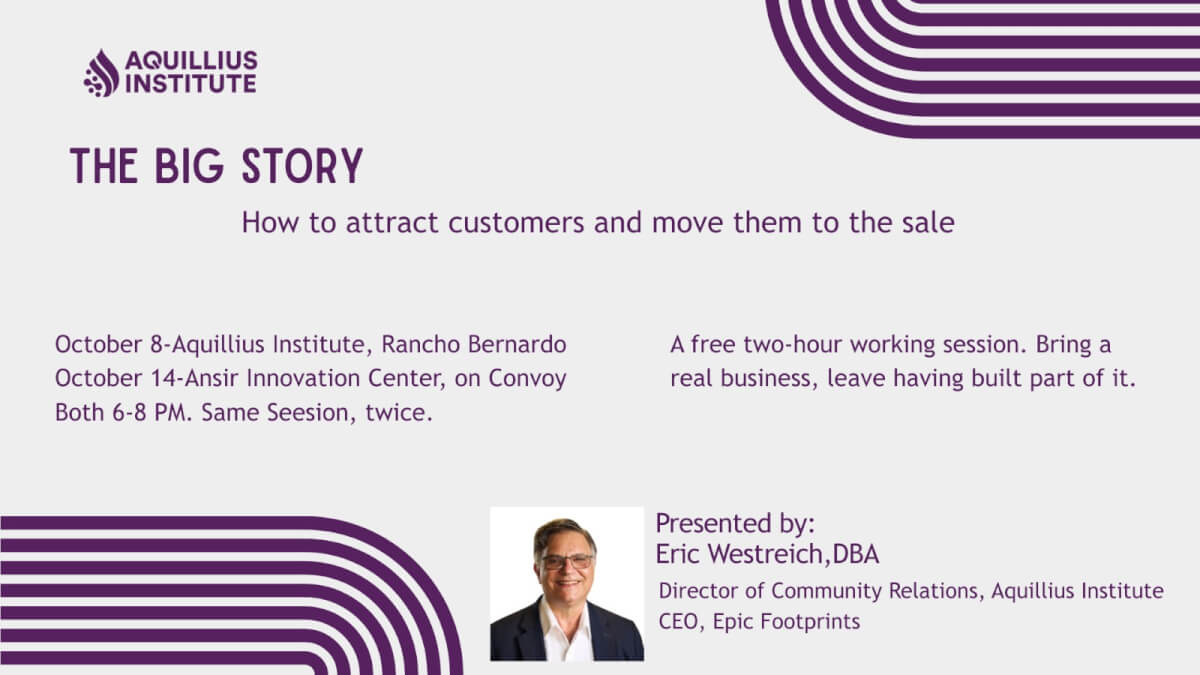 AQUILLIUS
INSTITUTE

THE BIG STORY

How to attract customers and move them to the sale

October 8-Aquillius Institute, Rancho Bernardo
October 14-Ansir Innovation Center, on Convoy
Both 6-8 PM. Same Seesion, twice.

A free two-hour working session. Bring a real business, leave having built part of it.

Presented by:
Eric Westreich,DBA
Director of Community Relations, Aquillius Institute
CEO, Epic Footprints